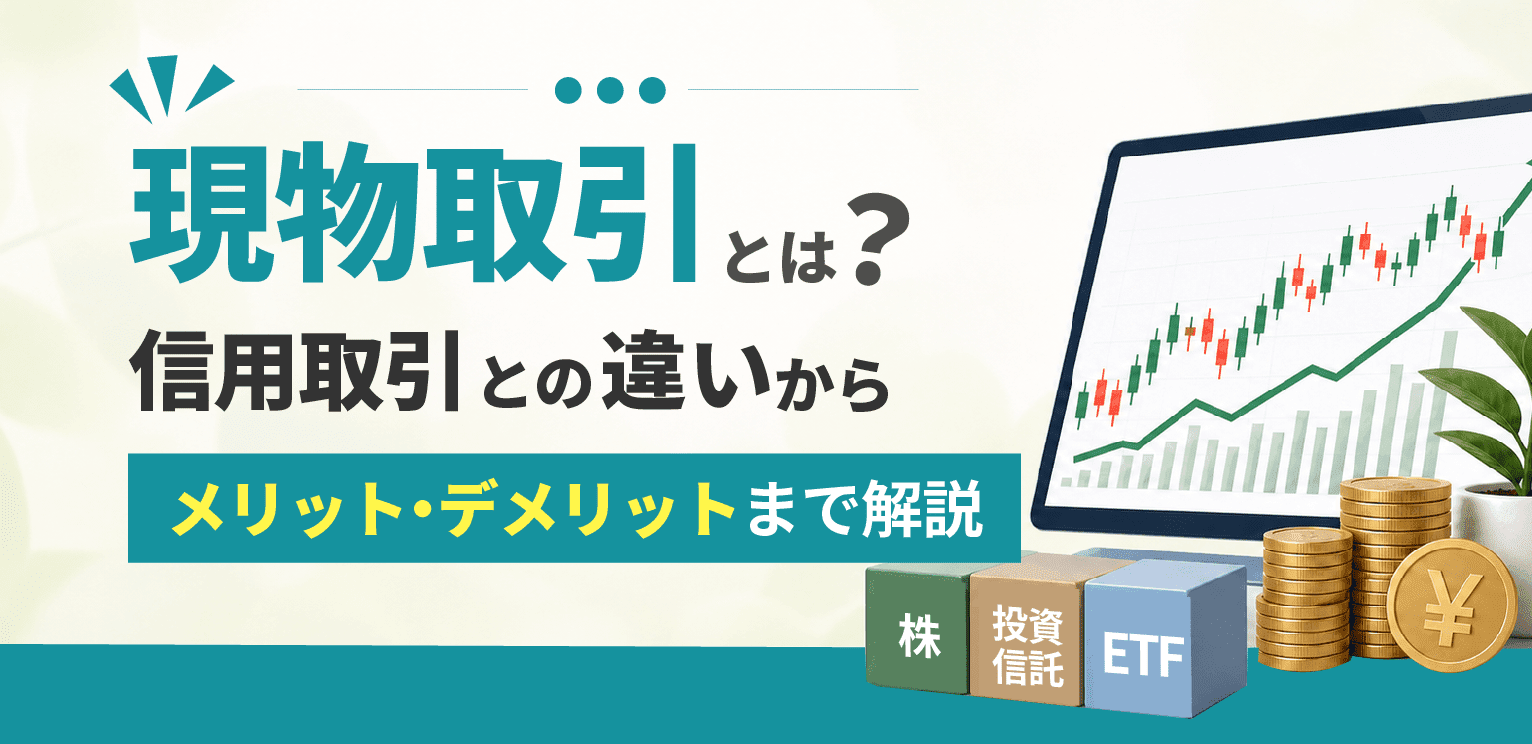 現物取引とは？
信用取引との違いから
メリット・デメリットまで解説

株
投資信託
ETF
¥